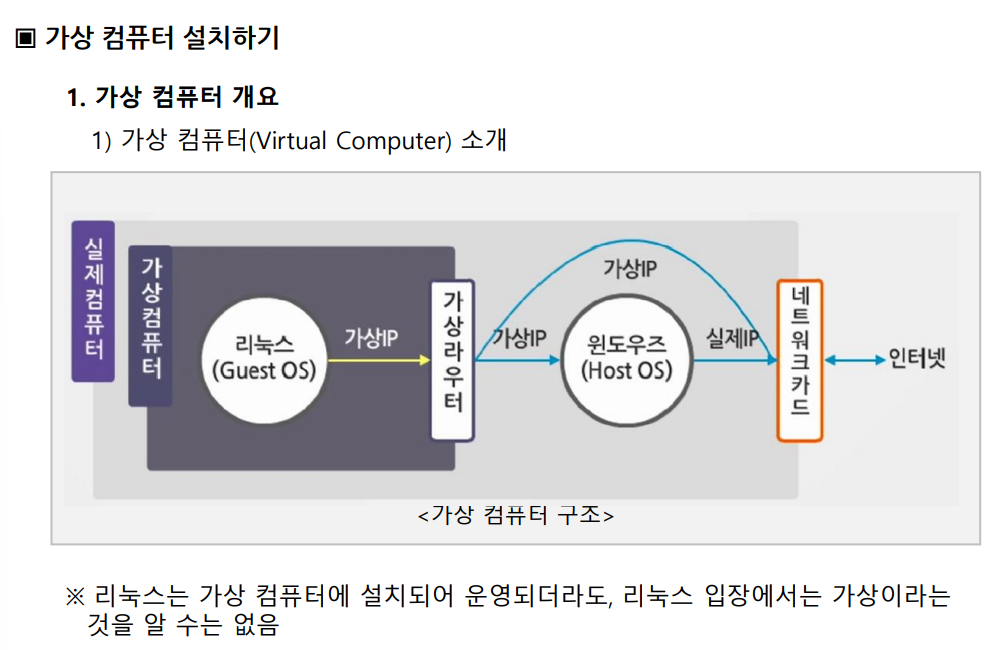 ▣ 가상 컴퓨터 설치하기

1. 가상 컴퓨터 개요

1) 가상 컴퓨터(Virtual Computer) 소개

실제컴퓨터

가상컴퓨터

리눅스 (Guest OS)

가상IP

가상라우터

가상IP

가상IP

윈도우즈 (Host OS)

실제IP

네트워크카드

인터넷

<가상 컴퓨터 구조>

※ 리눅스는 가상 컴퓨터에 설치되어 운영되더라도, 리눅스 입장에서는 가상이라는 것을 알 수는 없음